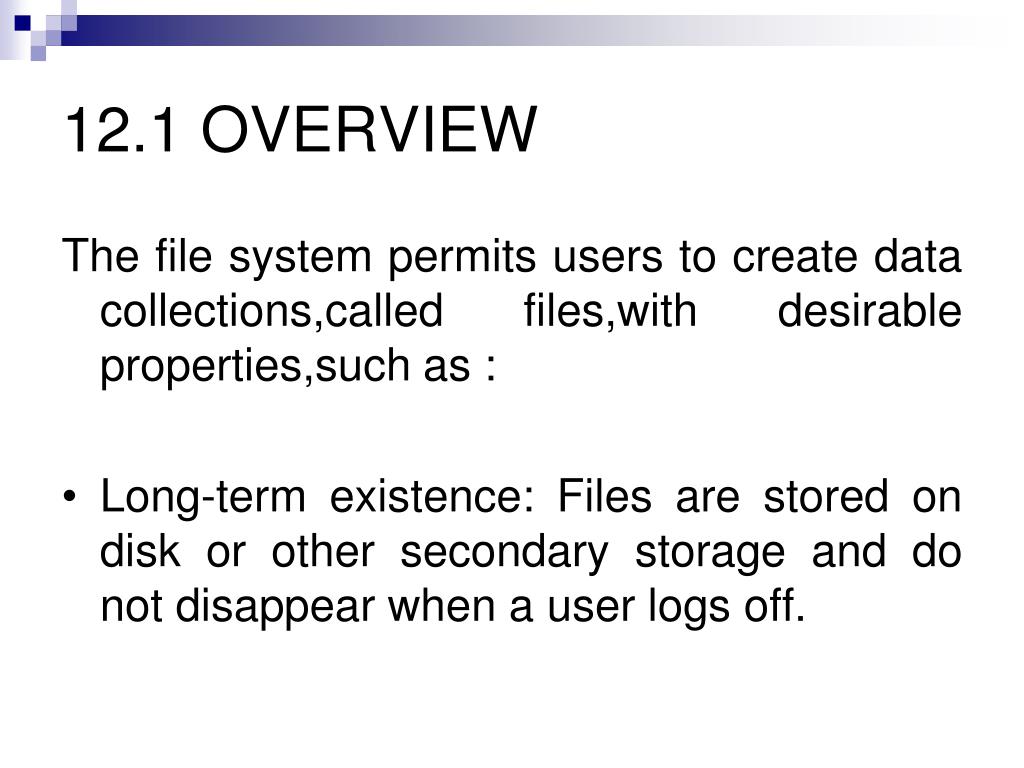 12.1 OVERVIEW

The file system permits users to create data collections,called files,with desirable properties,such as :

• Long-term existence: Files are stored on disk or other secondary storage and do not disappear when a user logs off.